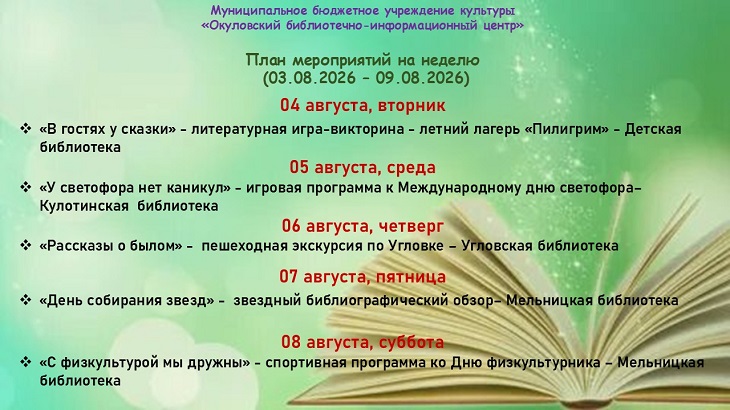 Муниципальное бюджетное учреждение культуры
«Окуловский библиотечно-информационный центр»

План мероприятий на неделю
(03.08.2026 – 09.08.2026)

04 августа, вторник

❖ «В гостях у сказки» - литературная игра-викторина - летний лагерь «Пилигрим» - Детская библиотека

05 августа, среда

❖ «У светофора нет каникул» - игровая программа к Международному дню светофора– Кулотинская библиотека

06 августа, четверг

❖ «Рассказы о былом» - пешеходная экскурсия по Угловке – Угловская библиотека

07 августа, пятница

❖ «День собирания звезд» - звездный библиографический обзор– Мельницкая библиотека

08 августа, суббота

❖ «С физкультурой мы дружны» - спортивная программа ко Дню физкультурника – Мельницкая библиотека